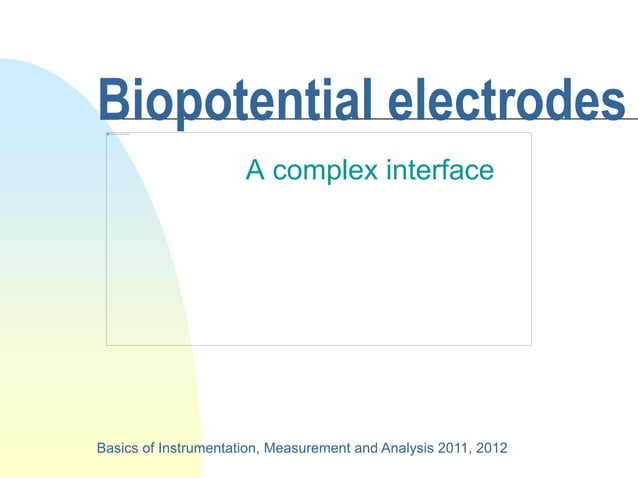 Biopotential electrodes

A complex interface

Basics of Instrumentation, Measurement and Analysis 2011, 2012